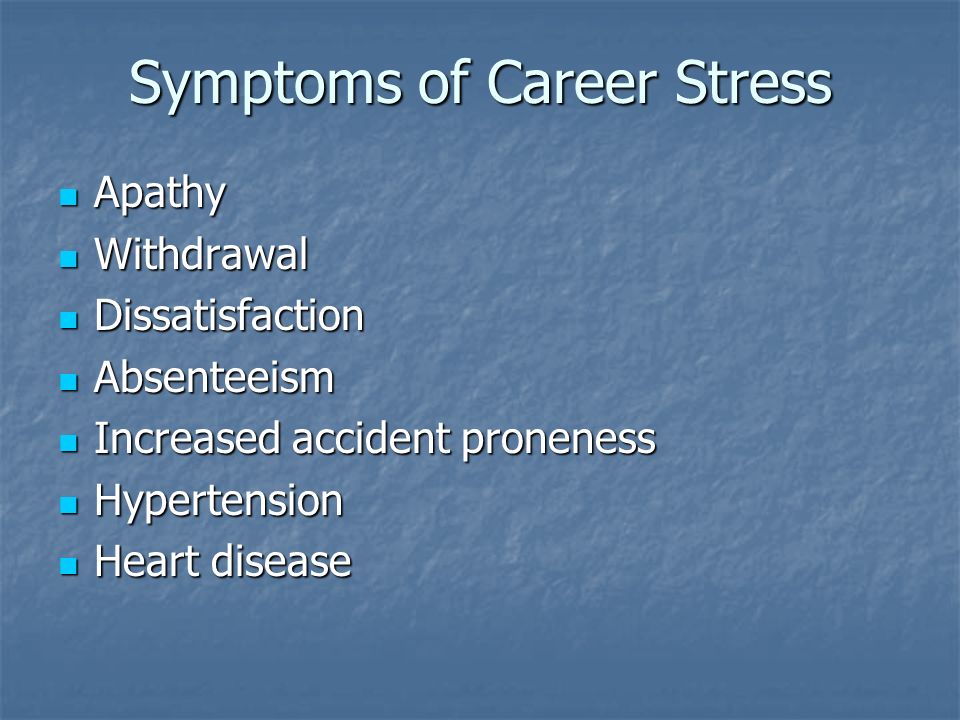 Symptoms of Career Stress

- Apathy
- Withdrawal
- Dissatisfaction
- Absenteeism
- Increased accident proneness
- Hypertension
- Heart disease